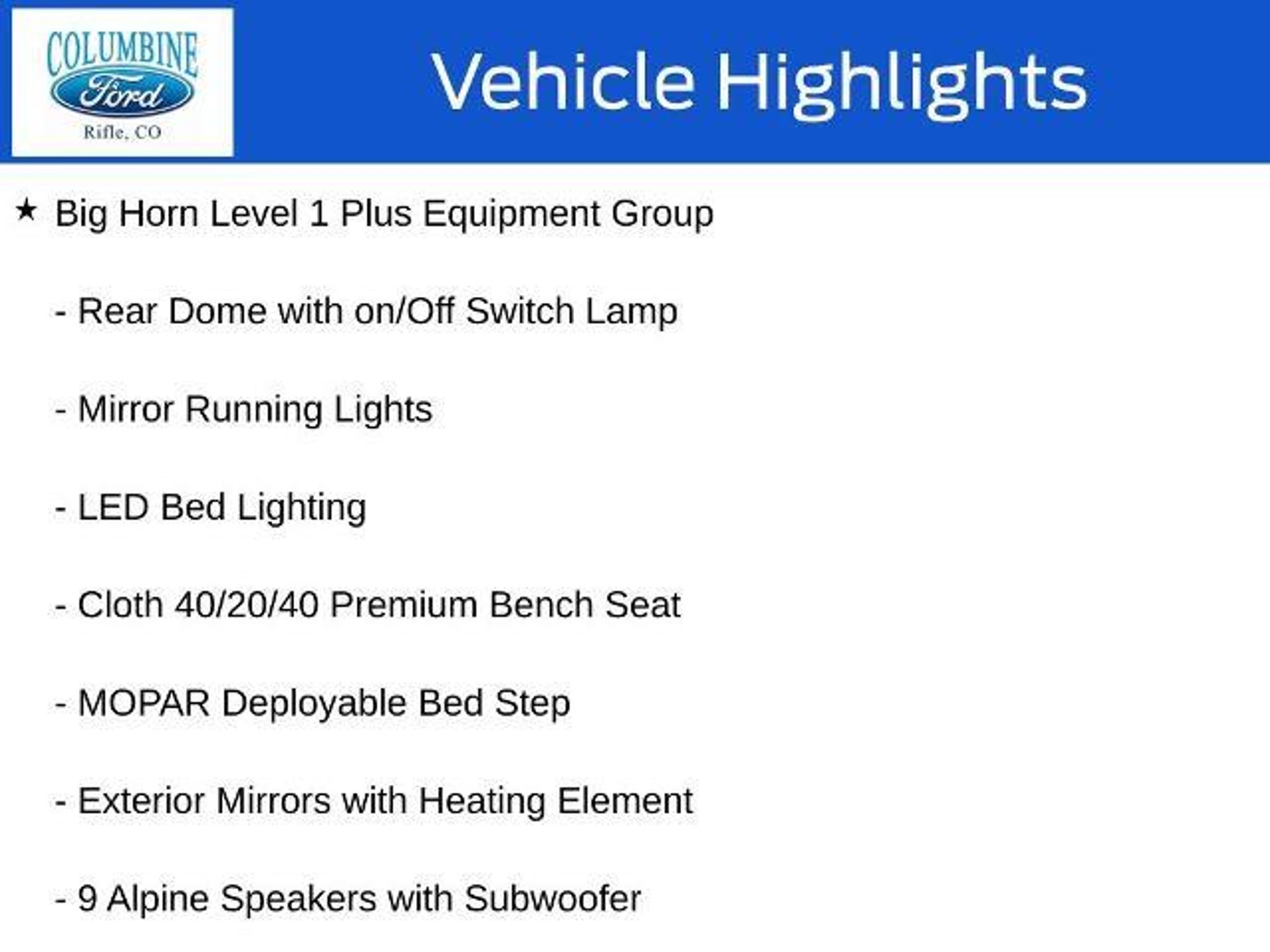 COLUMBINE
Ford
Rifle, CO

Vehicle Highlights

★ Big Horn Level 1 Plus Equipment Group

- Rear Dome with on/Off Switch Lamp

- Mirror Running Lights

- LED Bed Lighting

- Cloth 40/20/40 Premium Bench Seat

- MOPAR Deployable Bed Step

- Exterior Mirrors with Heating Element

- 9 Alpine Speakers with Subwoofer